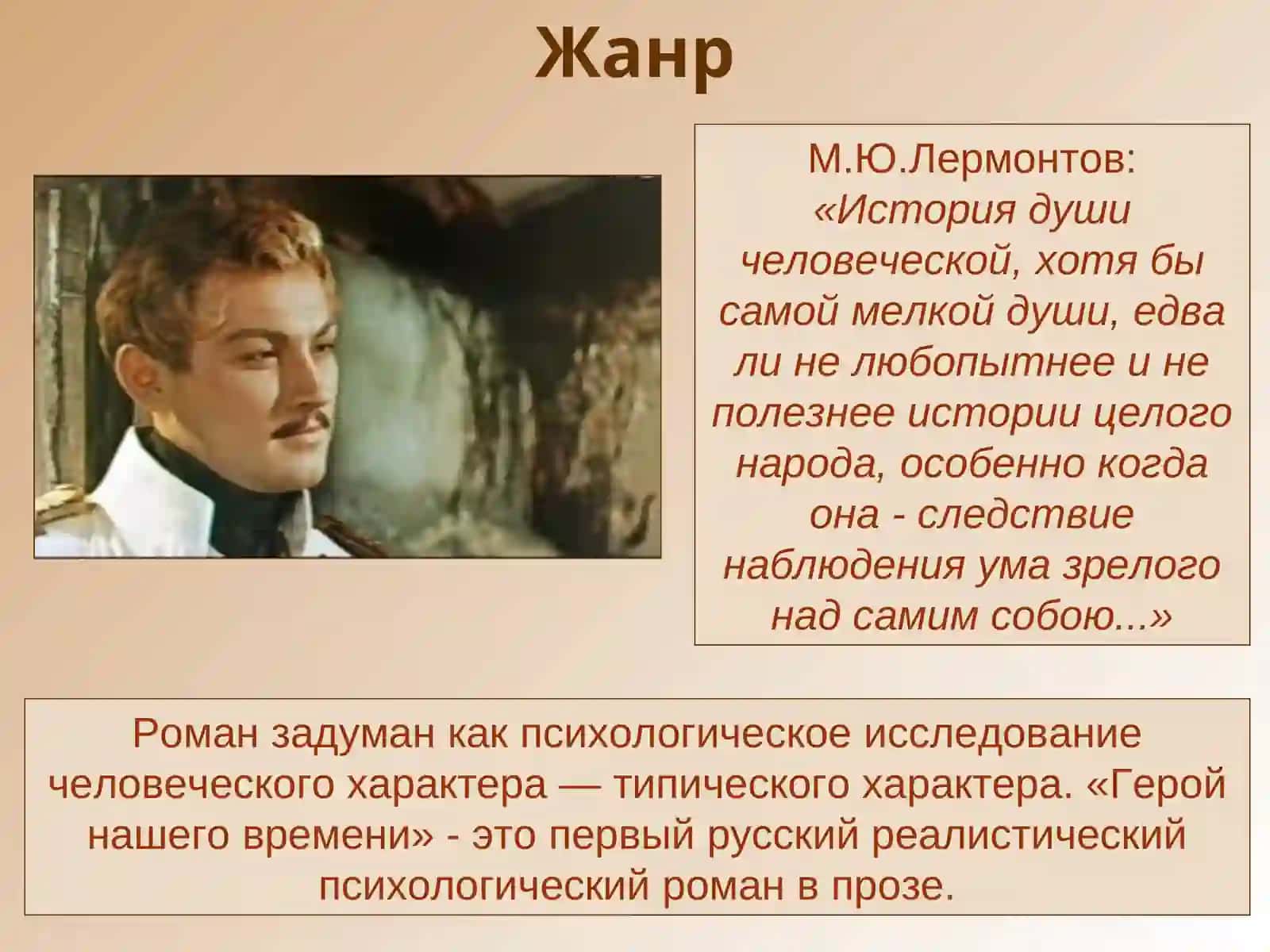 Жанр

М.Ю.Лермонтов:
«История души человеческой, хотя бы самой мелкой души, едва ли не любопытнее и не полезнее истории целого народа, особенно когда она - следствие наблюдения ума зрелого над самим собою...»

Роман задуман как психологическое исследование человеческого характера — типического характера. «Герой нашего времени» - это первый русский реалистический психологический роман в прозе.